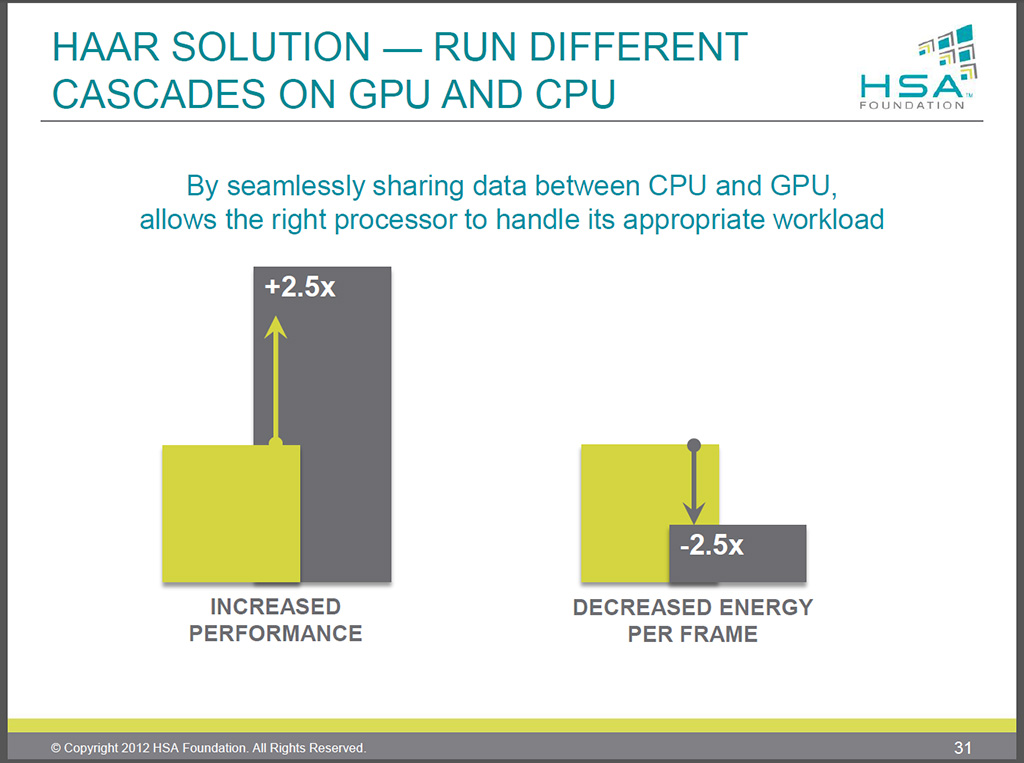 HAAR SOLUTION — RUN DIFFERENT CASCADES ON GPU AND CPU

HSA™ FOUNDATION

By seamlessly sharing data between CPU and GPU, allows the right processor to handle its appropriate workload

+2.5x

INCREASED PERFORMANCE

-2.5x

DECREASED ENERGY PER FRAME

© Copyright 2012 HSA Foundation. All Rights Reserved.

31